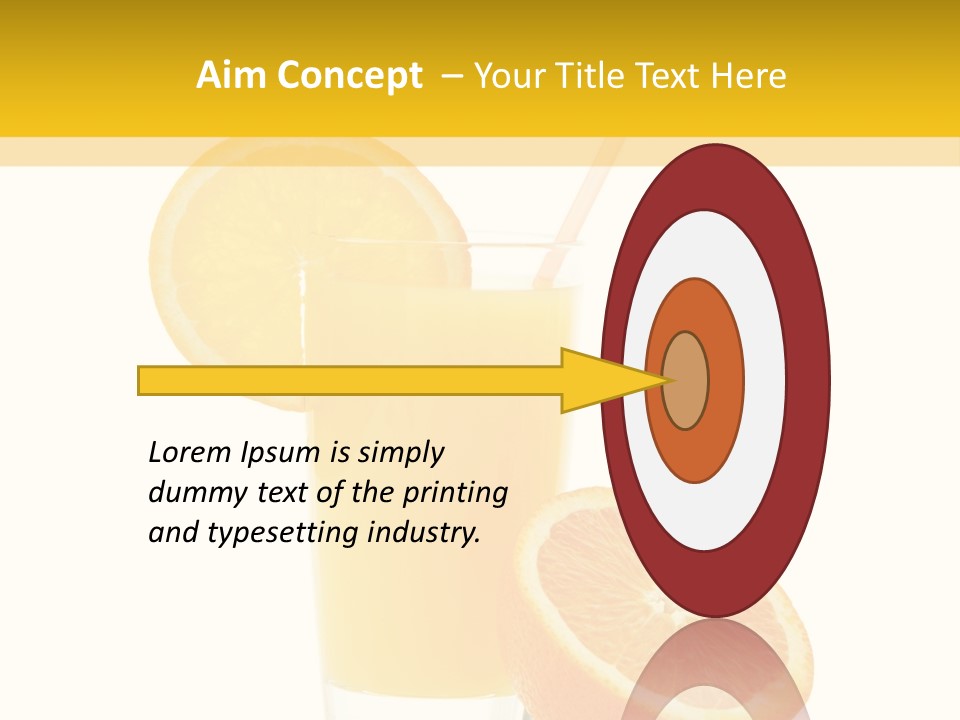 Aim Concept – Your Title Text Here

Lorem Ipsum is simply dummy text of the printing and typesetting industry.